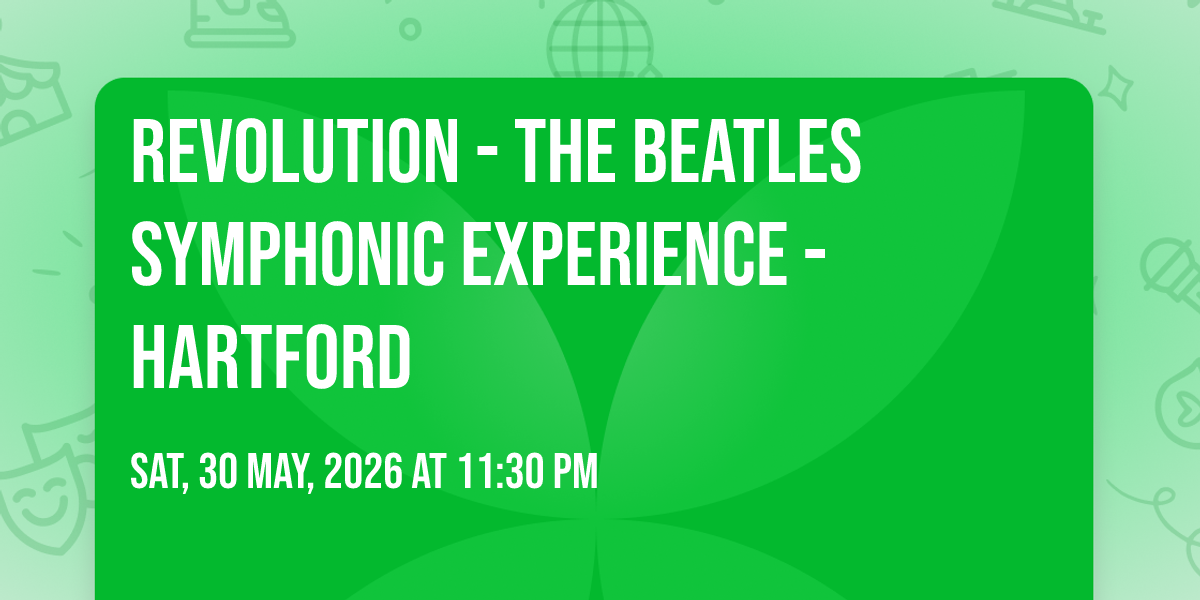 REVOLUTION - THE BEATLES SYMPHONIC EXPERIENCE - HARTFORD

SAT, 30 MAY, 2026 AT 11:30 PM